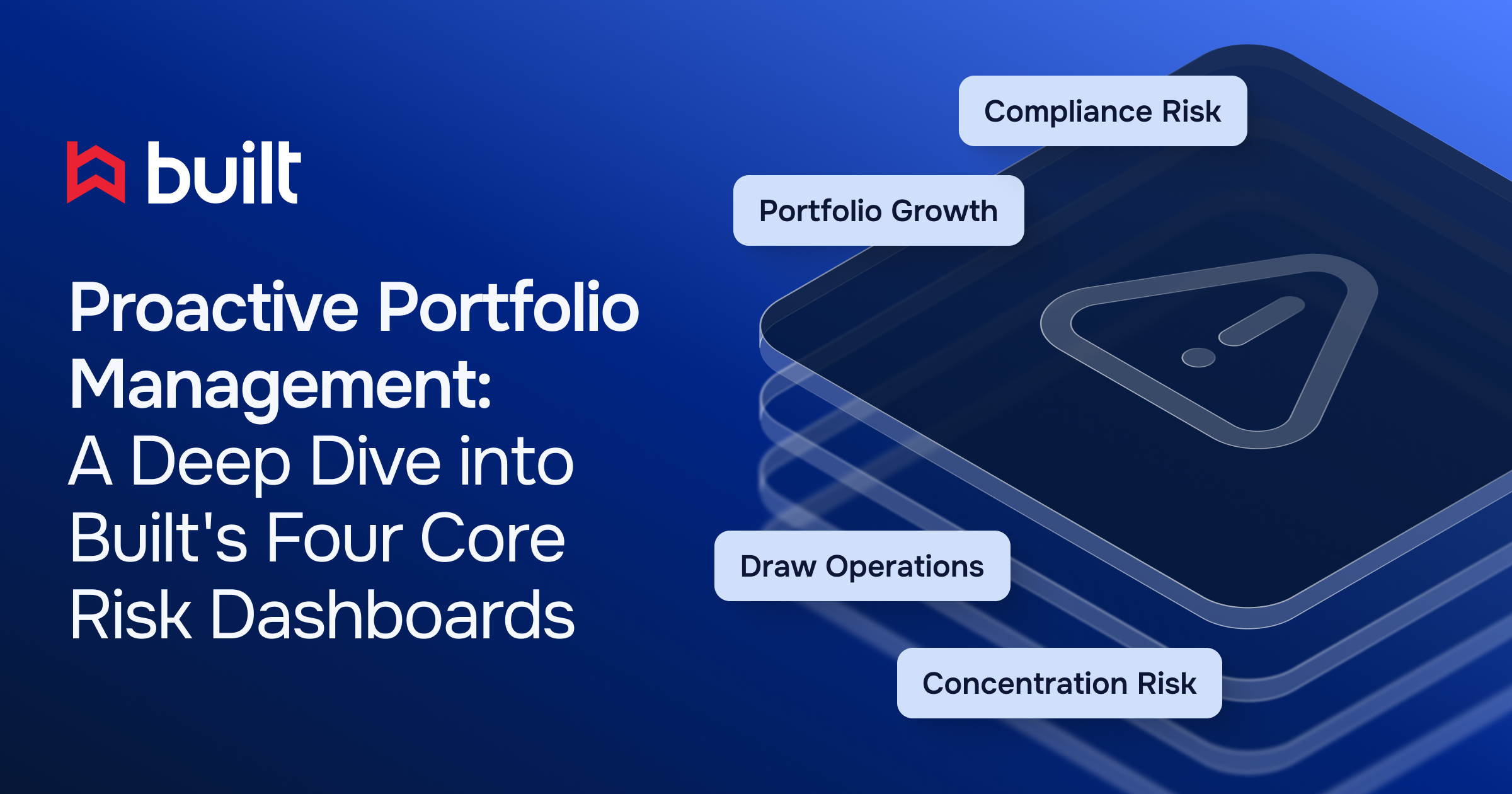 built

Proactive Portfolio Management: A Deep Dive into Built's Four Core Risk Dashboards

Compliance Risk

Portfolio Growth

Draw Operations

Concentration Risk